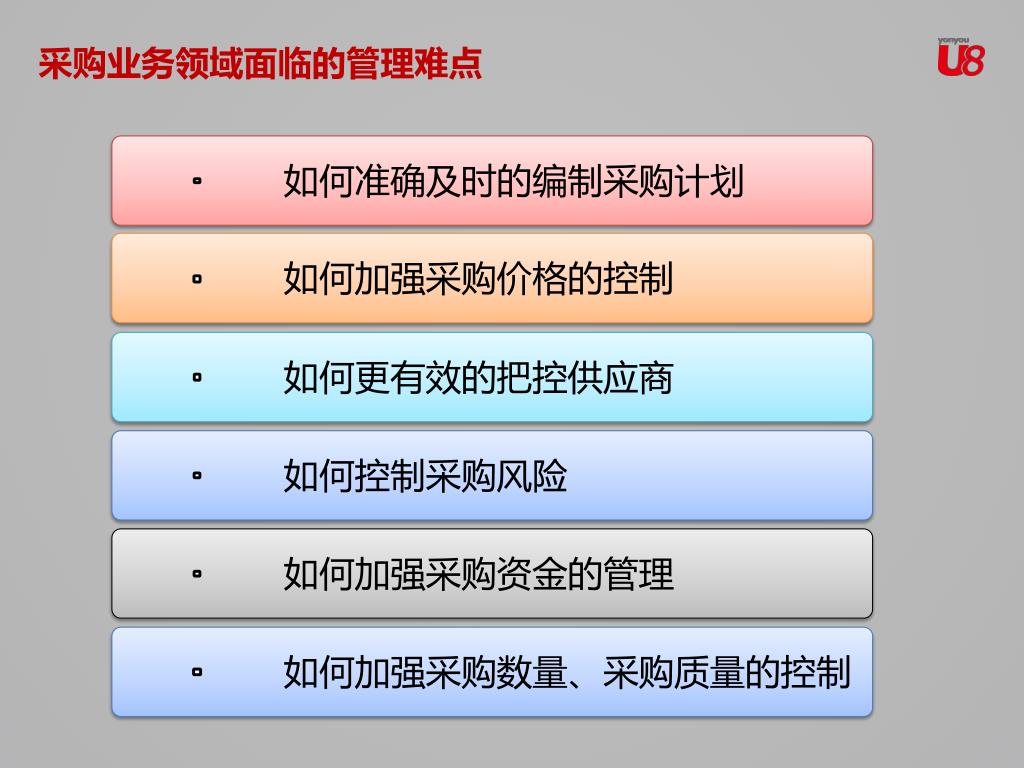 采购业务领域面临的管理难点

yonyou U8

▫ 如何准确及时的编制采购计划

▫ 如何加强采购价格的控制

▫ 如何更有效的把控供应商

▫ 如何控制采购风险

▫ 如何加强采购资金的管理

▫ 如何加强采购数量、采购质量的控制